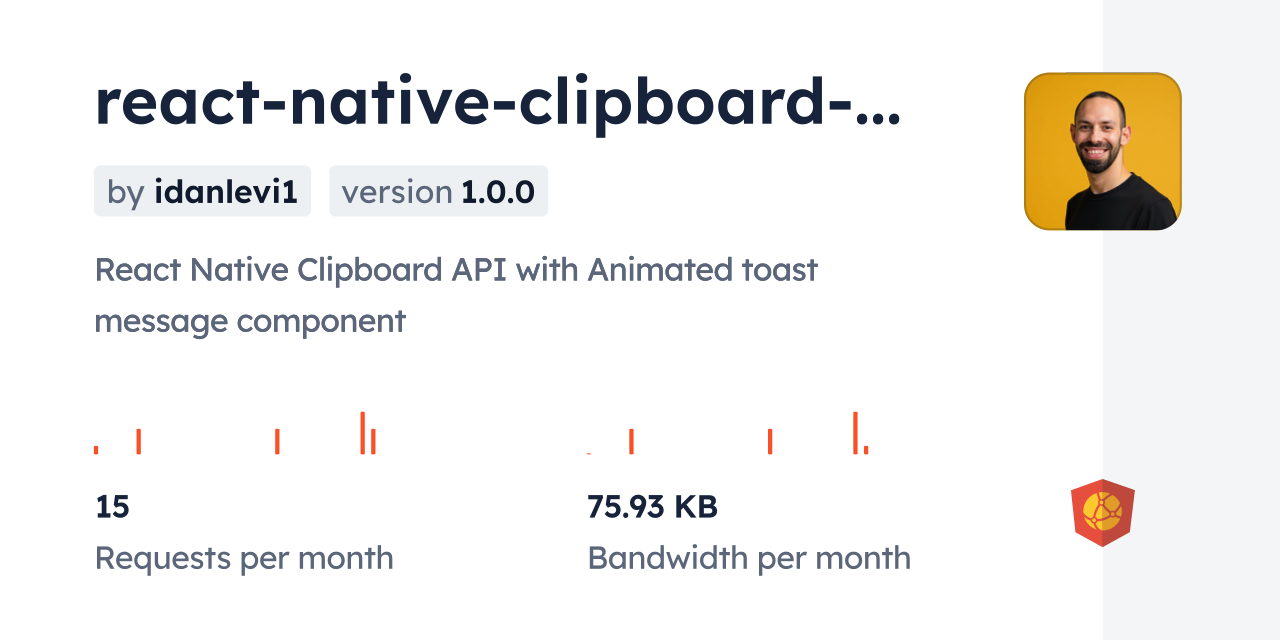 react-native-clipboard-...

by idanlevi1 version 1.0.0

React Native Clipboard API with Animated toast message component

15
Requests per month

75.93 KB
Bandwidth per month